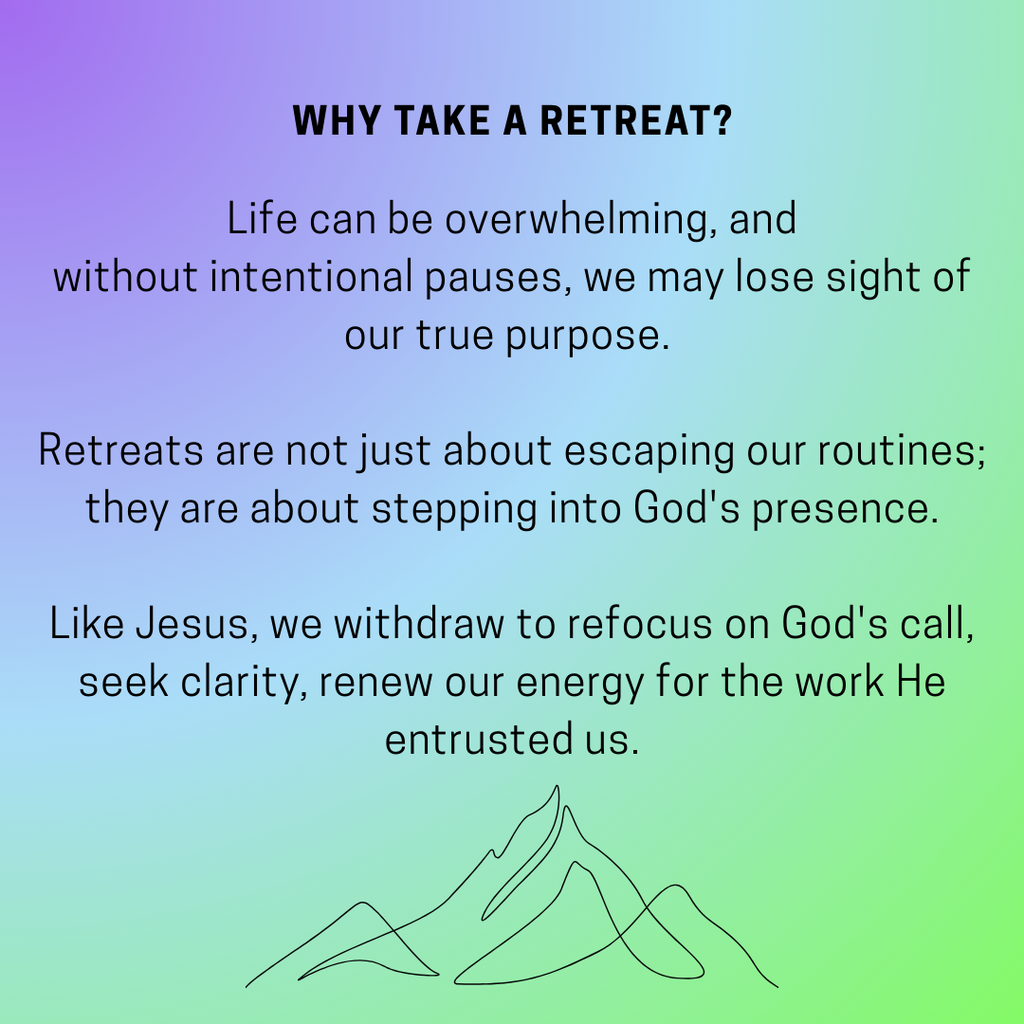 WHY TAKE A RETREAT?

Life can be overwhelming, and without intentional pauses, we may lose sight of our true purpose.

Retreats are not just about escaping our routines; they are about stepping into God's presence.

Like Jesus, we withdraw to refocus on God's call, seek clarity, renew our energy for the work He entrusted us.